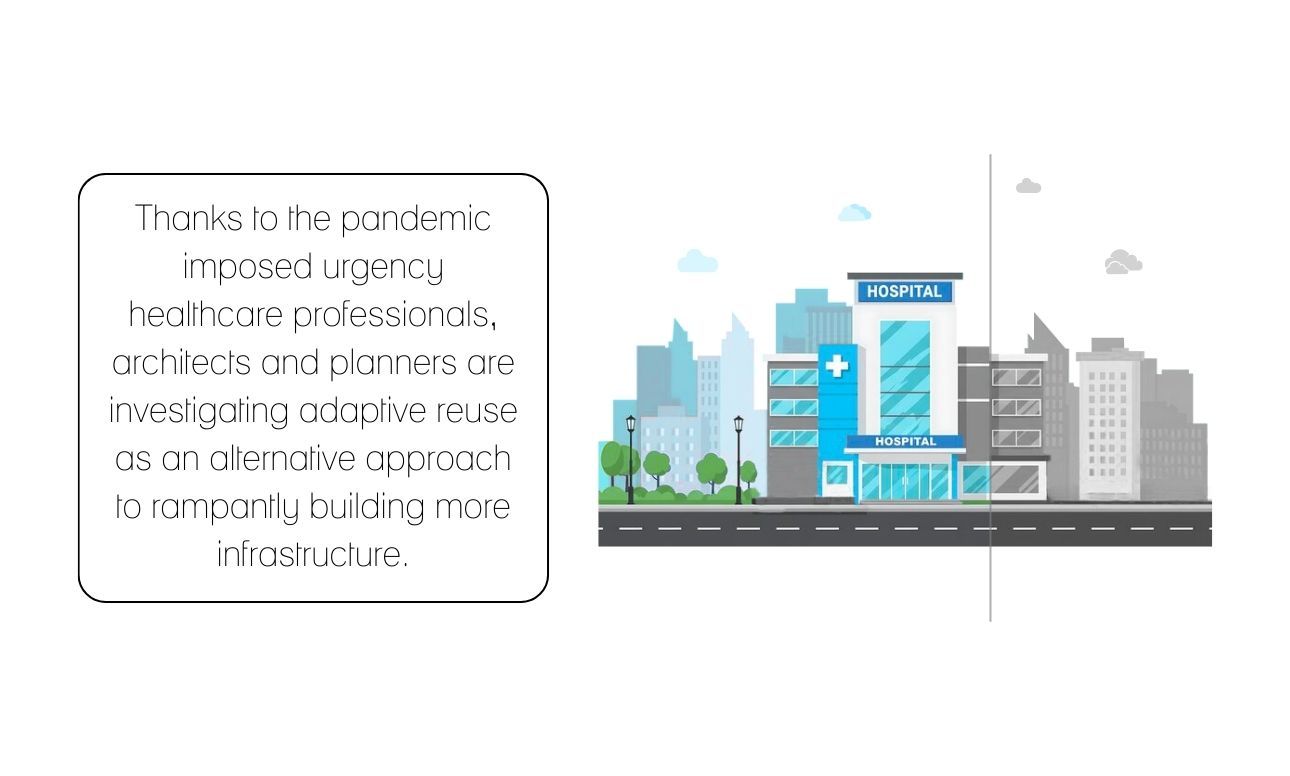 Thanks to the pandemic imposed urgency healthcare professionals, architects and planners are investigating adaptive reuse as an alternative approach to rampantly building more infrastructure.

HOSPITAL

HOSPITAL